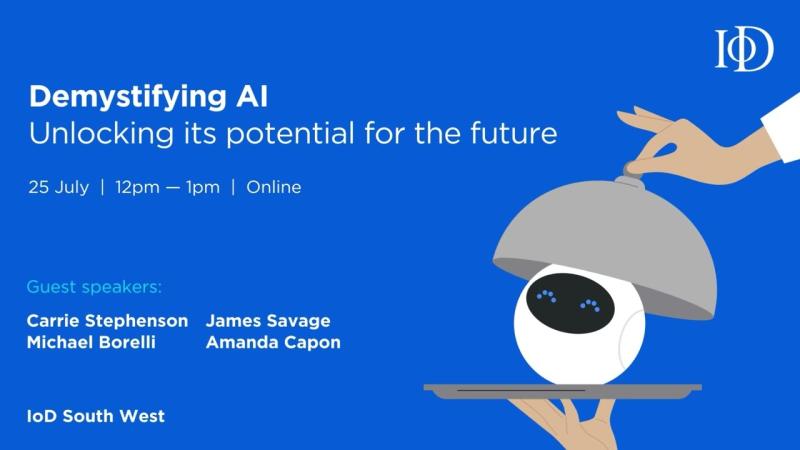 IoD

Demystifying AI
Unlocking its potential for the future

25 July | 12pm — 1pm | Online

Guest speakers:

Carrie Stephenson
Michael Borelli

James Savage
Amanda Capon

IoD South West